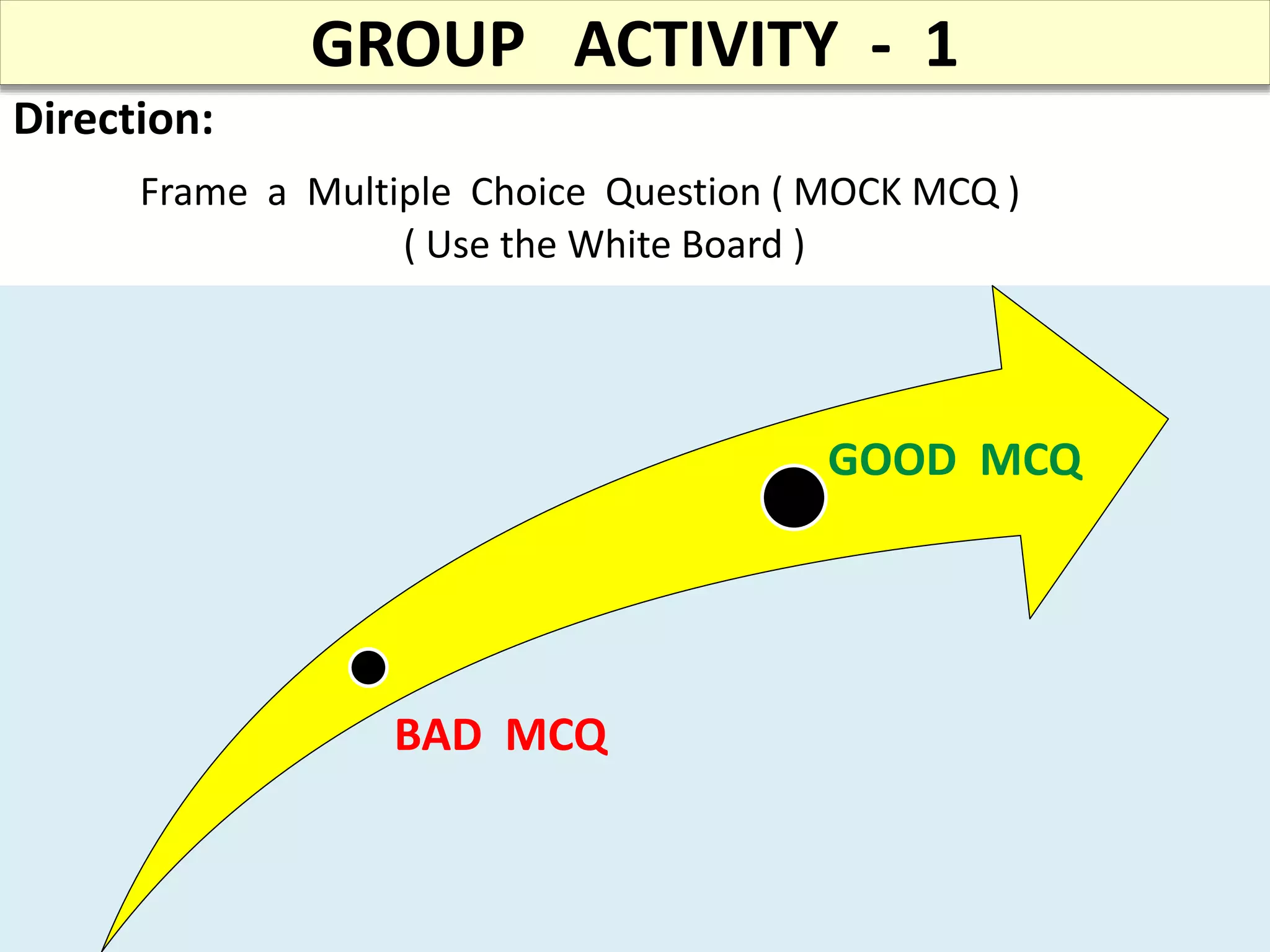 GROUP ACTIVITY - 1

Direction:

Frame a Multiple Choice Question ( MOCK MCQ )
( Use the White Board )

GOOD MCQ

BAD MCQ